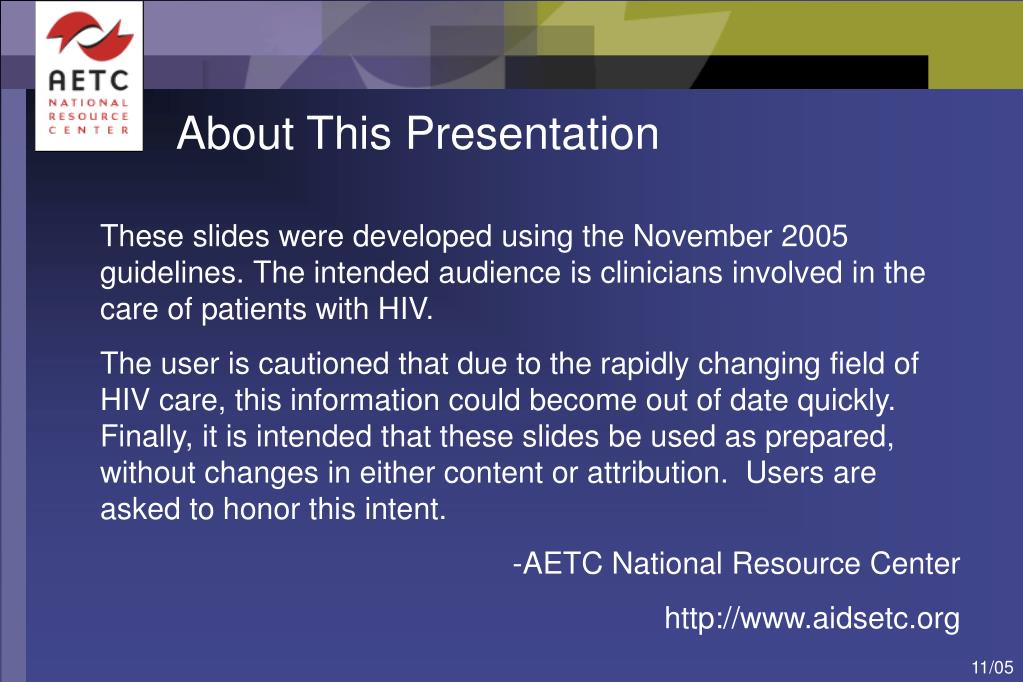 AETC
NATIONAL
RESOURCE
CENTER

About This Presentation

These slides were developed using the November 2005 guidelines. The intended audience is clinicians involved in the care of patients with HIV.

The user is cautioned that due to the rapidly changing field of HIV care, this information could become out of date quickly. Finally, it is intended that these slides be used as prepared, without changes in either content or attribution. Users are asked to honor this intent.

-AETC National Resource Center

http://www.aidsetc.org

11/05